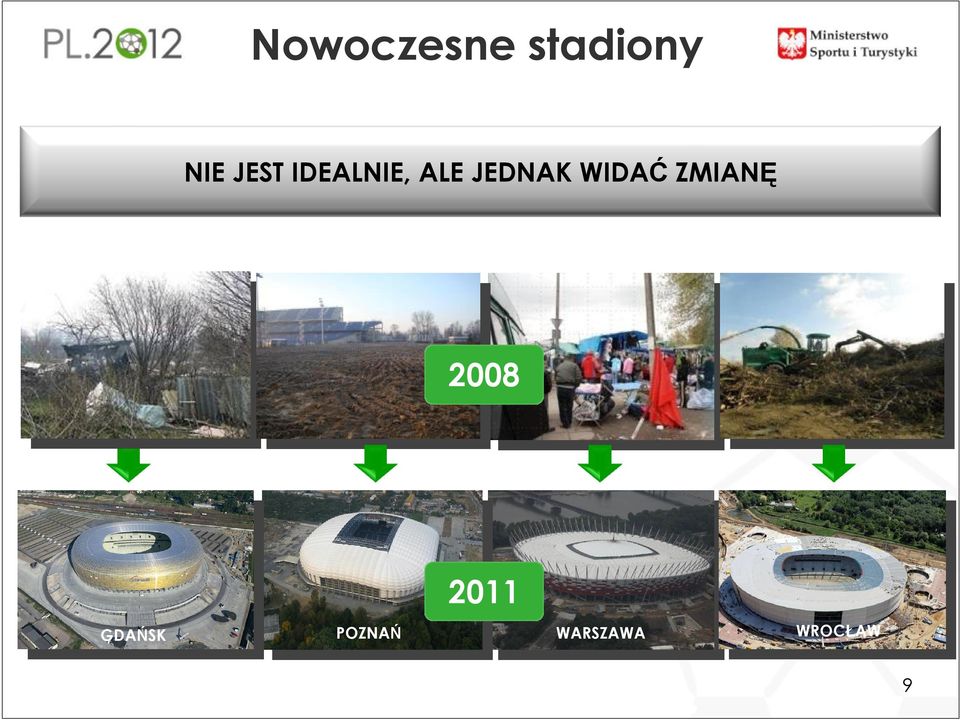 PL.2012

Nowoczesne stadiony

Ministerstwo Sportu i Turystyki

NIE JEST IDEALNIE, ALE JEDNAK WIDAĆ ZMIANĘ

2008

2011

GDAŃSK

POZNAŃ

WARSZAWA

WROCŁAW

9